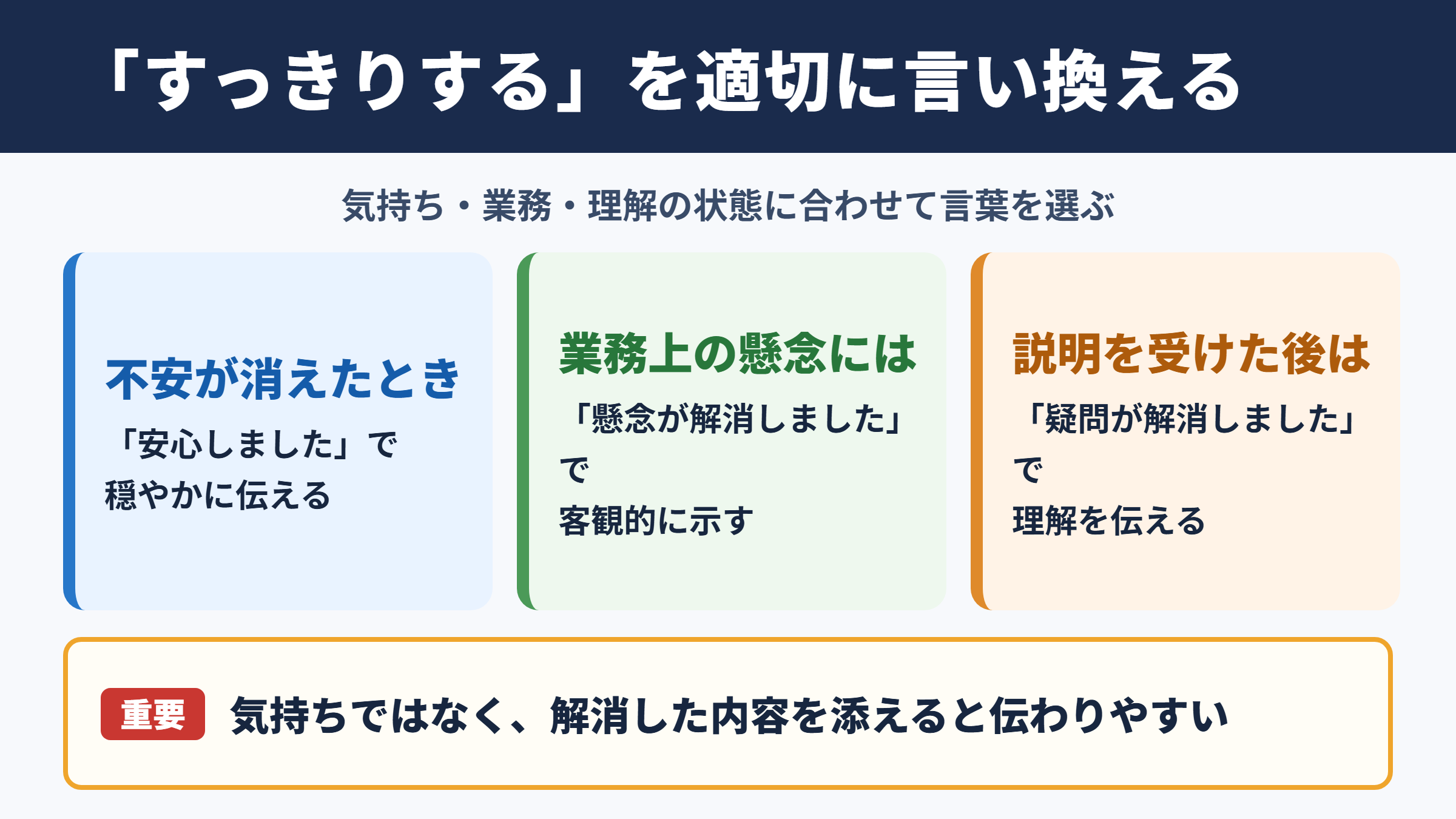 「すっきりする」を適切に言い換える

気持ち・業務・理解の状態に合わせて言葉を選ぶ

不安が消えたとき

「安心しました」で穏やかに伝える

業務上の懸念には

「懸念が解消しました」で客観的に示す

説明を受けた後は

「疑問が解消しました」で理解を伝える

重要 気持ちではなく、解消した内容を添えると伝わりやすい